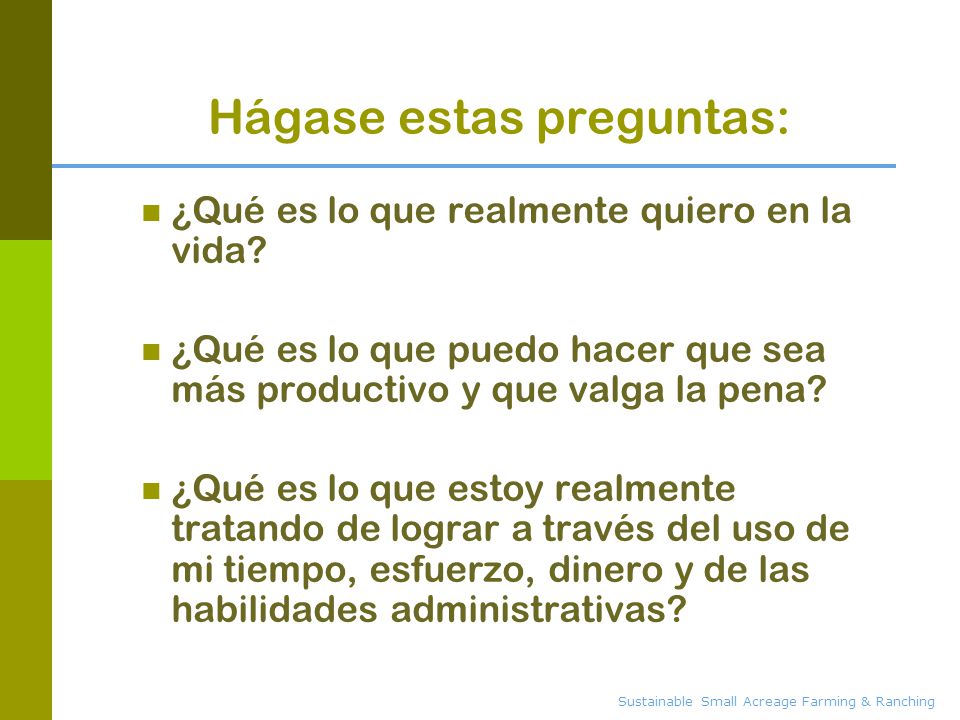 Hágase estas preguntas:

¿Qué es lo que realmente quiero en la vida?

¿Qué es lo que puedo hacer que sea más productivo y que valga la pena?

¿Qué es lo que estoy realmente tratando de lograr a través del uso de mi tiempo, esfuerzo, dinero y de las habilidades administrativas?

Sustainable Small Acreage Farming & Ranching